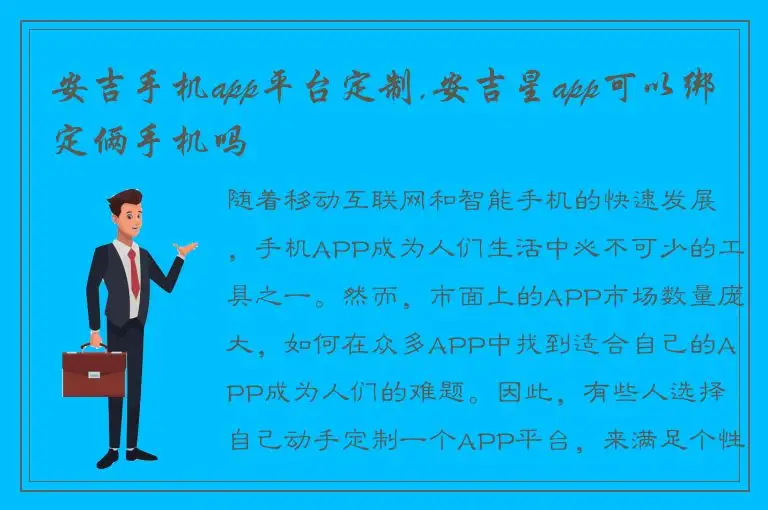 安吉手机app平台定制,安吉星app可以绑定俩手机吗

随着移动互联网和智能手机的快速发展，手机APP成为人们生活中必不可少的工具之一。然而，市面上的APP市场数量庞大，如何在众多APP中找到适合自己的APP成为人们的难题。因此，有些人选择自己动手定制一个APP平台，来满足个性